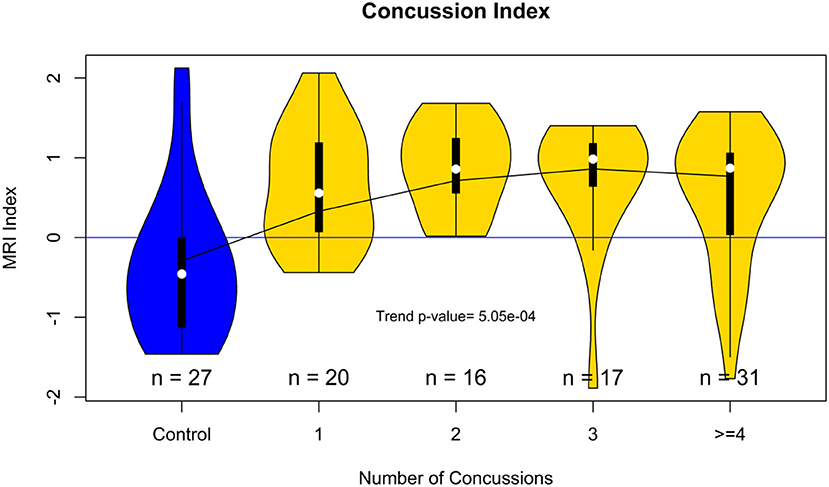 Concussion Index

MRI Index

2
1
0
-1
-2

Trend p-value= 5.05e-04

n = 27
n = 20
n = 16
n = 17
n = 31

Control
1
2
3
>=4

Number of Concussions